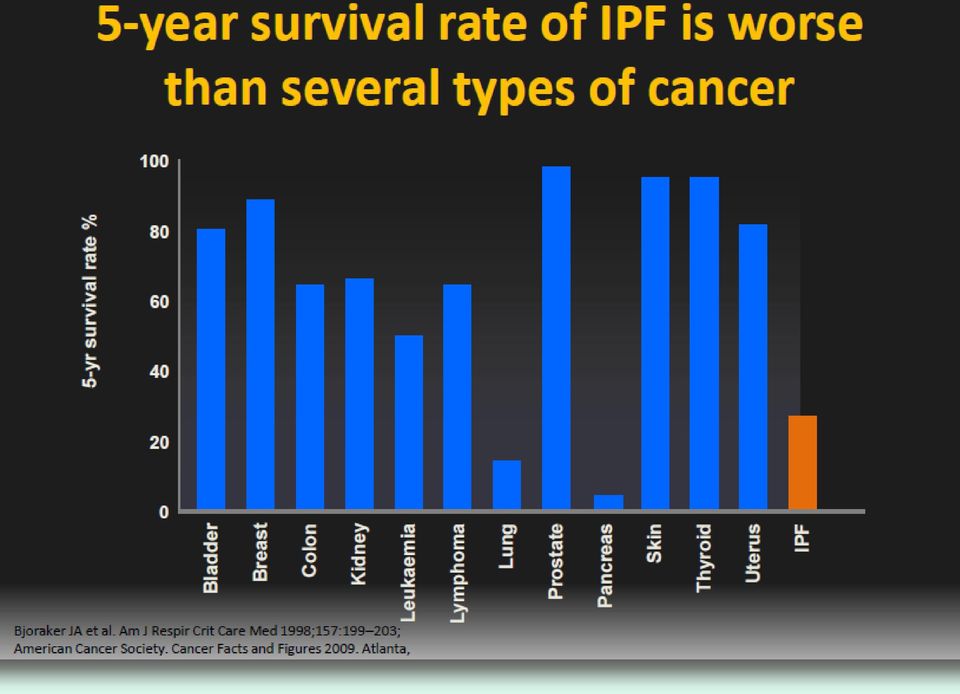 5-year survival rate of IPF is worse than several types of cancer

5-yr survival rate %

100
80
60
40
20
0

Bladder
Breast
Colon
Kidney
Leukaemia
Lymphoma
Lung
Prostate
Pancreas
Skin
Thyroid
Uterus
IPF

Bjoraker JA et al. Am J Respir Crit Care Med 1998;157:199–203;
American Cancer Society. Cancer Facts and Figures 2009. Atlanta,